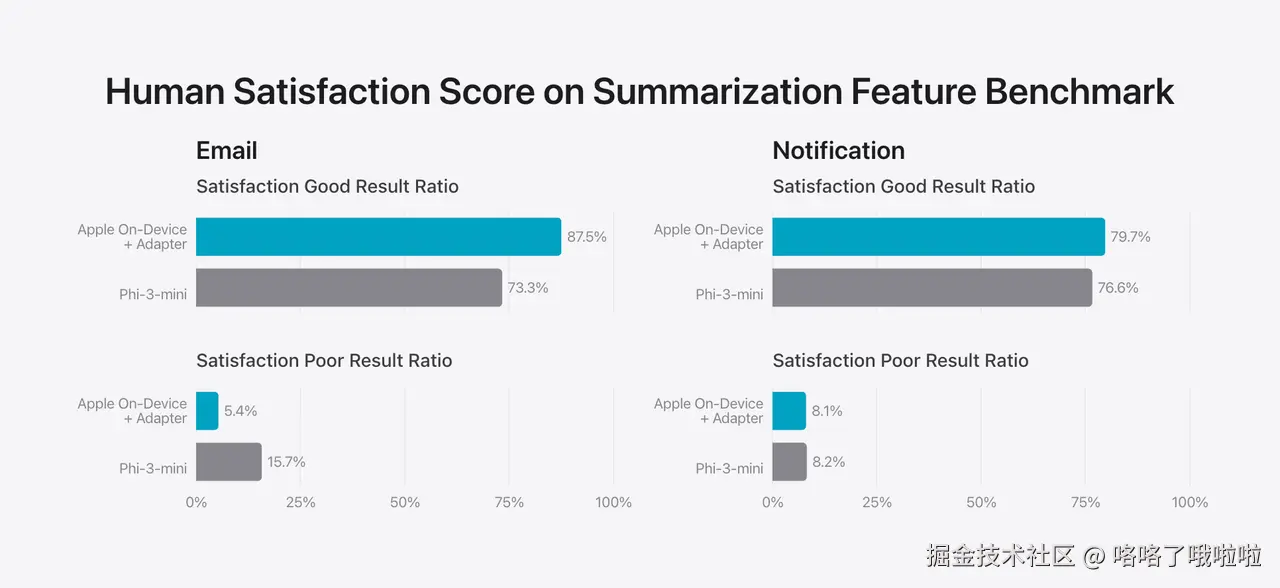 Human Satisfaction Score on Summarization Feature Benchmark

Email

Satisfaction Good Result Ratio

Apple On-Device + Adapter 87.5%

Phi-3-mini 73.3%

Satisfaction Poor Result Ratio

Apple On-Device + Adapter 5.4%

Phi-3-mini 15.7%

0% 25% 50% 75% 100%

Notification

Satisfaction Good Result Ratio

Apple On-Device + Adapter 79.7%

Phi-3-mini 76.6%

Satisfaction Poor Result Ratio

Apple On-Device + Adapter 8.1%

Phi-3-mini 8.2%

0% 25% 50% 75% 100%

掘金技术社区 @ 咯咯了哦啦啦